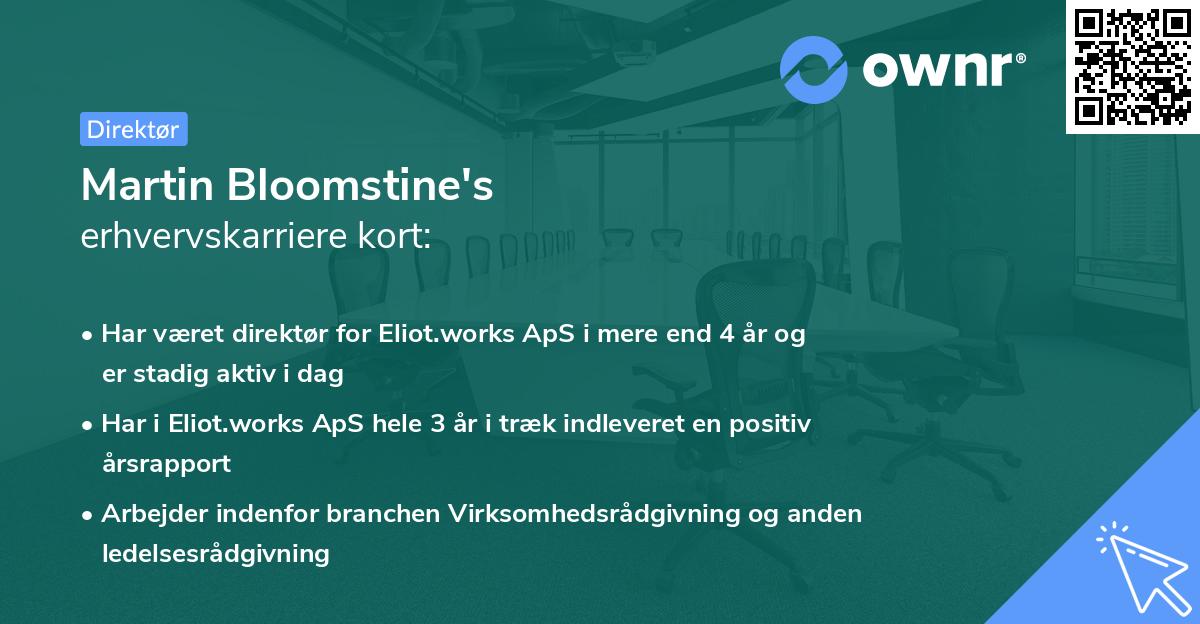 ownr®

Direktør

Martin Bloomstine's
erhvervskarriere kort:

• Har været direktør for Eliot.works ApS i mere end 4 år og er stadig aktiv i dag

• Har i Eliot.works ApS hele 3 år i træk indleveret en positiv årsrapport

• Arbejder indenfor branchen Virksomhedsrådgivning og anden ledelsesrådgivning